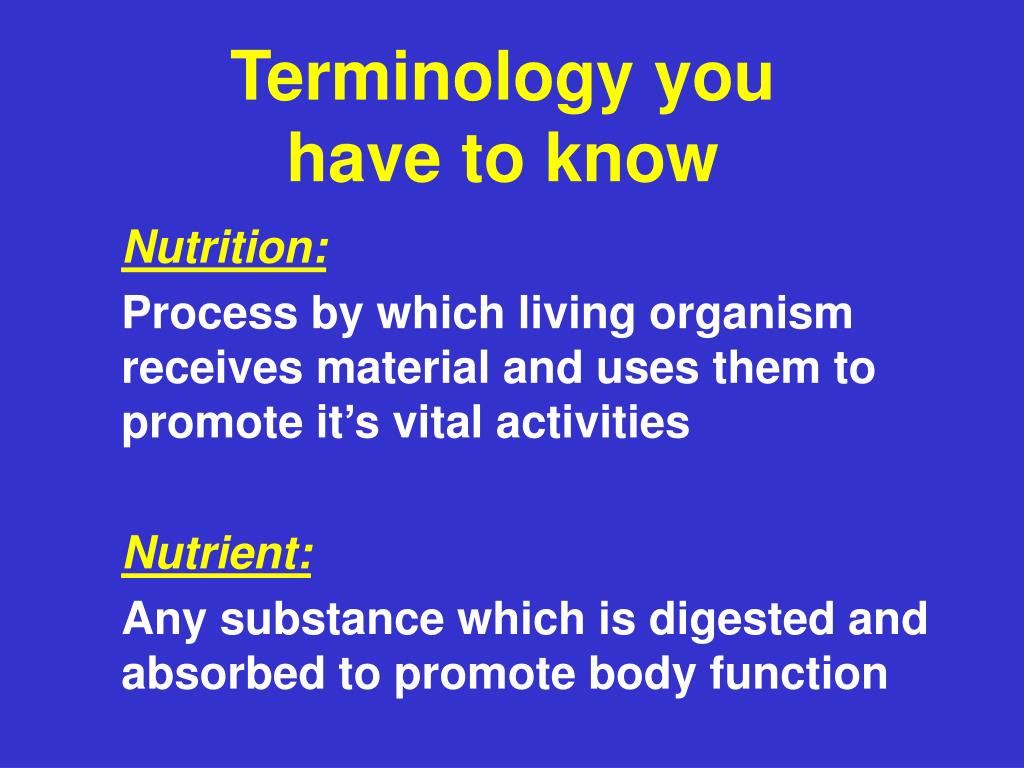 Terminology you have to know

Nutrition:

Process by which living organism receives material and uses them to promote it’s vital activities

Nutrient:

Any substance which is digested and absorbed to promote body function